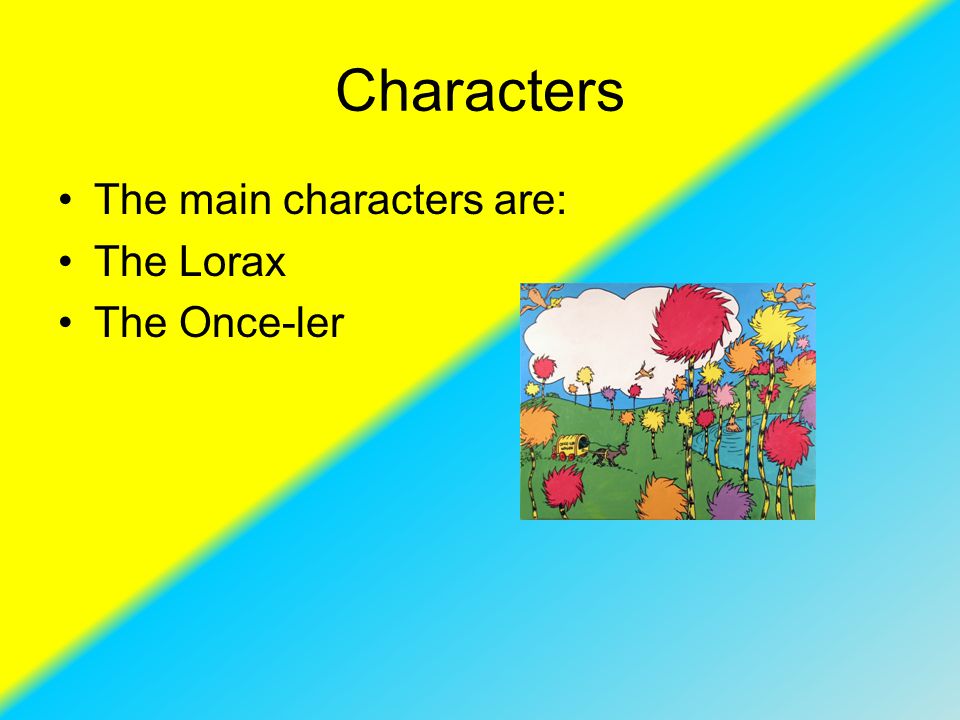 Characters

• The main characters are:
• The Lorax
• The Once-ler